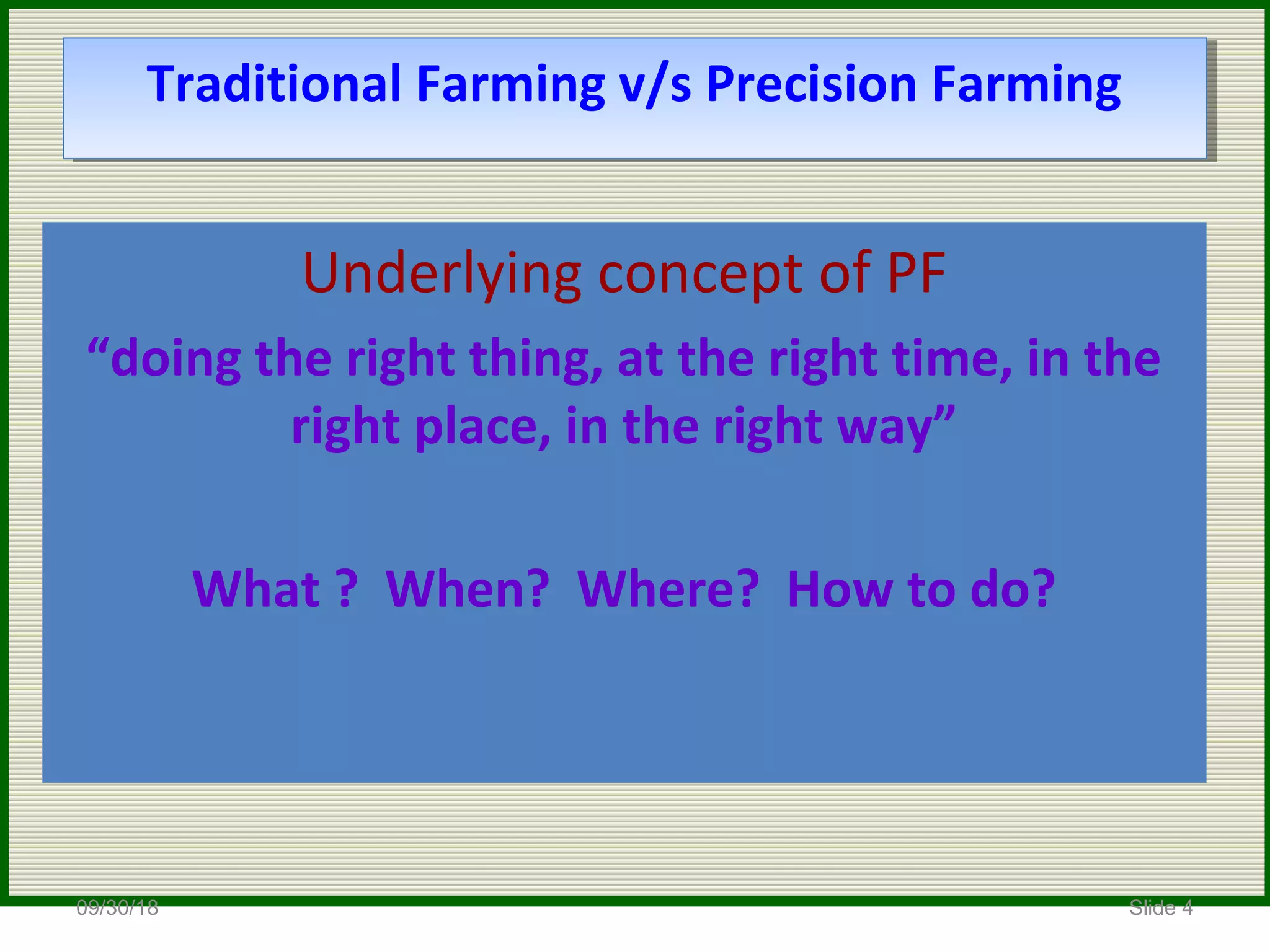 Traditional Farming v/s Precision Farming

Underlying concept of PF

“doing the right thing, at the right time, in the right place, in the right way”

What ?  When?  Where?  How to do?

09/30/18

Slide 4